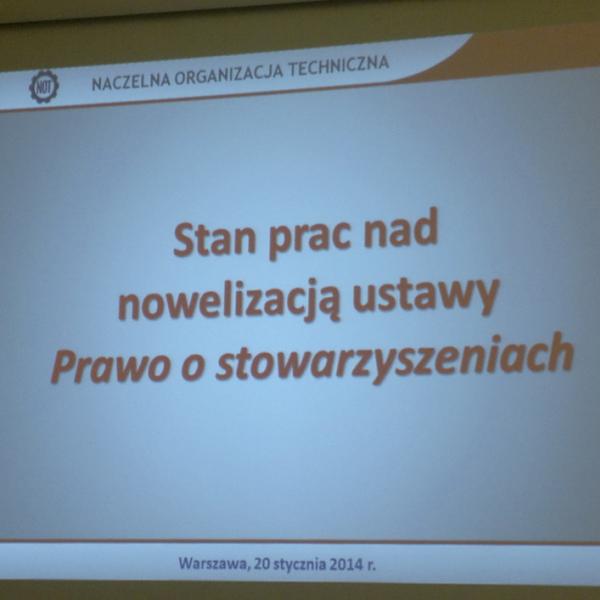 NOT

NACZELNA ORGANIZACJA TECHNICZNA

Stan prac nad nowelizacją ustawy Prawo o stowarzyszeniach

Warszawa, 20 stycznia 2014 r.